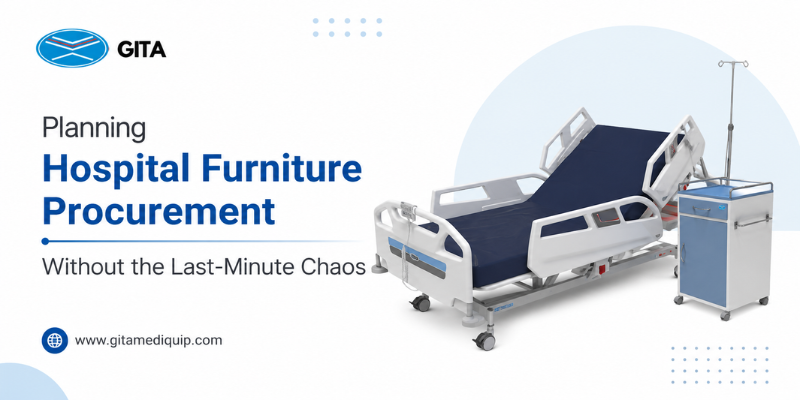 GITA

Planning
Hospital Furniture Procurement

Without the Last-Minute Chaos

www.gitamediquip.com